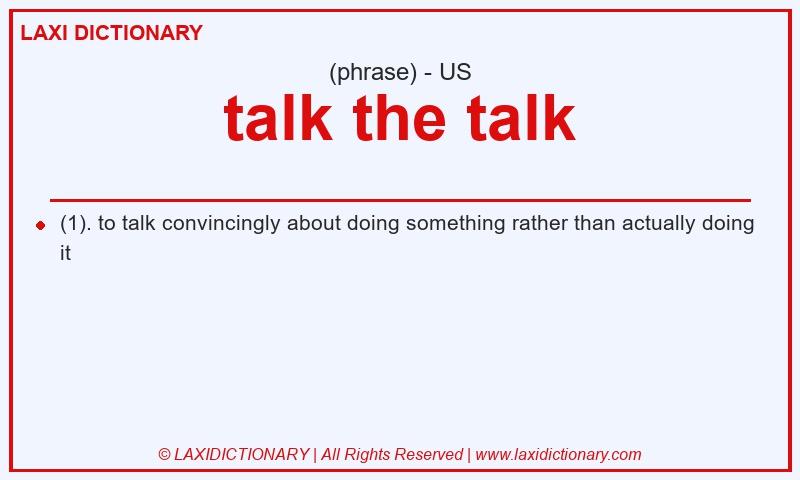 LAXI DICTIONARY

(phrase) - US

talk the talk

(1). to talk convincingly about doing something rather than actually doing it

© LAXIDICTIONARY | All Rights Reserved | www.laxidictionary.com